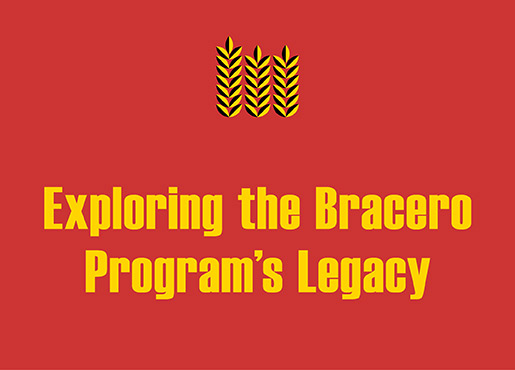 Exploring the Bracero Program's Legacy